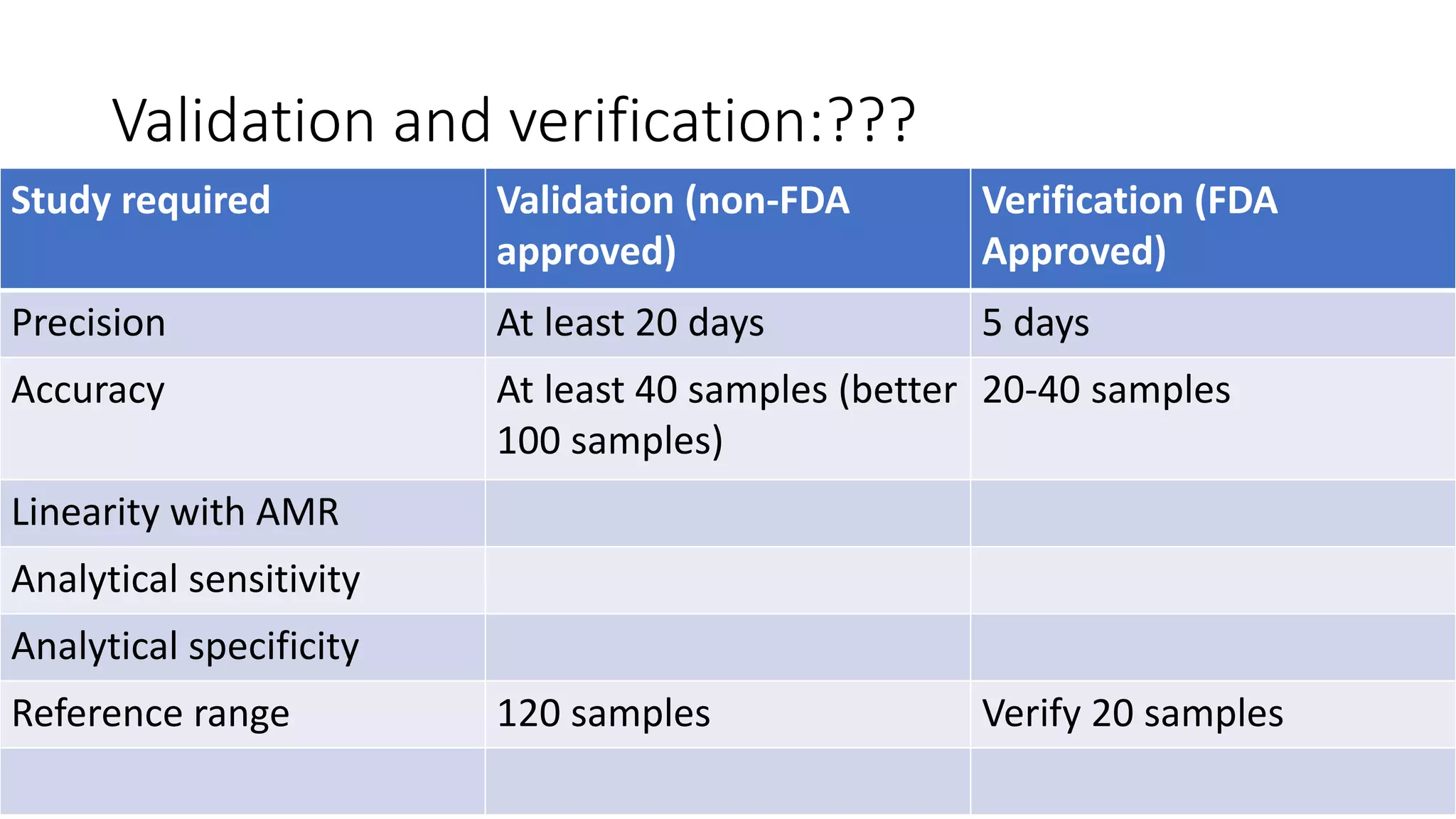 Validation and verification:???

| Study required | Validation (non-FDA approved) | Verification (FDA Approved) |
|---|---|---|
| Precision | At least 20 days | 5 days |
| Accuracy | At least 40 samples (better 100 samples) | 20-40 samples |
| Linearity with AMR | | |
| Analytical sensitivity | | |
| Analytical specificity | | |
| Reference range | 120 samples | Verify 20 samples |
| | | |